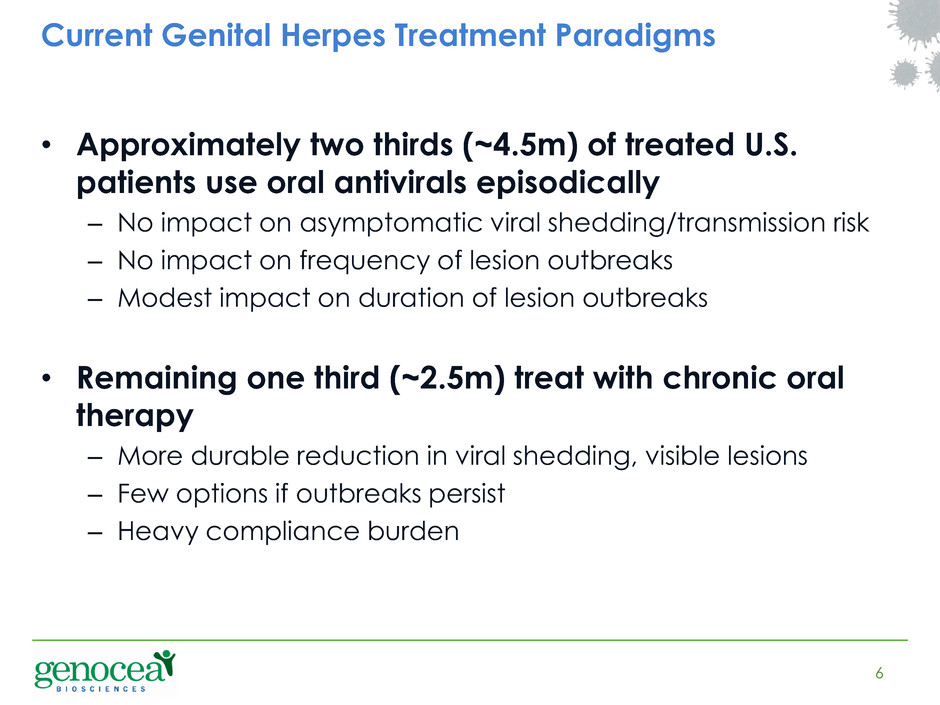 Current Genital Herpes Treatment Paradigms

• Approximately two thirds (~4.5m) of treated U.S. patients use oral antivirals episodically
– No impact on asymptomatic viral shedding/transmission risk
– No impact on frequency of lesion outbreaks
– Modest impact on duration of lesion outbreaks

• Remaining one third (~2.5m) treat with chronic oral therapy
– More durable reduction in viral shedding, visible lesions
– Few options if outbreaks persist
– Heavy compliance burden

genocea
BIOSCIENCES

6